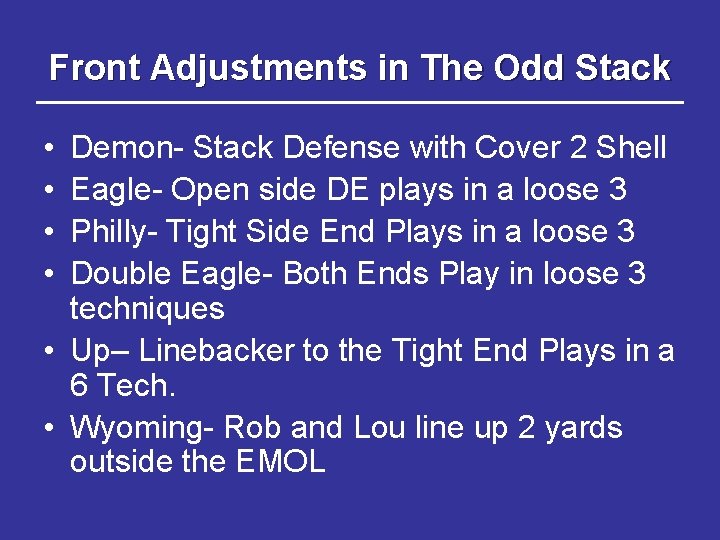 Front Adjustments in The Odd Stack

• Demon- Stack Defense with Cover 2 Shell
• Eagle- Open side DE plays in a loose 3
• Philly- Tight Side End Plays in a loose 3
• Double Eagle- Both Ends Play in loose 3 techniques
• Up– Linebacker to the Tight End Plays in a 6 Tech.
• Wyoming- Rob and Lou line up 2 yards outside the EMOL